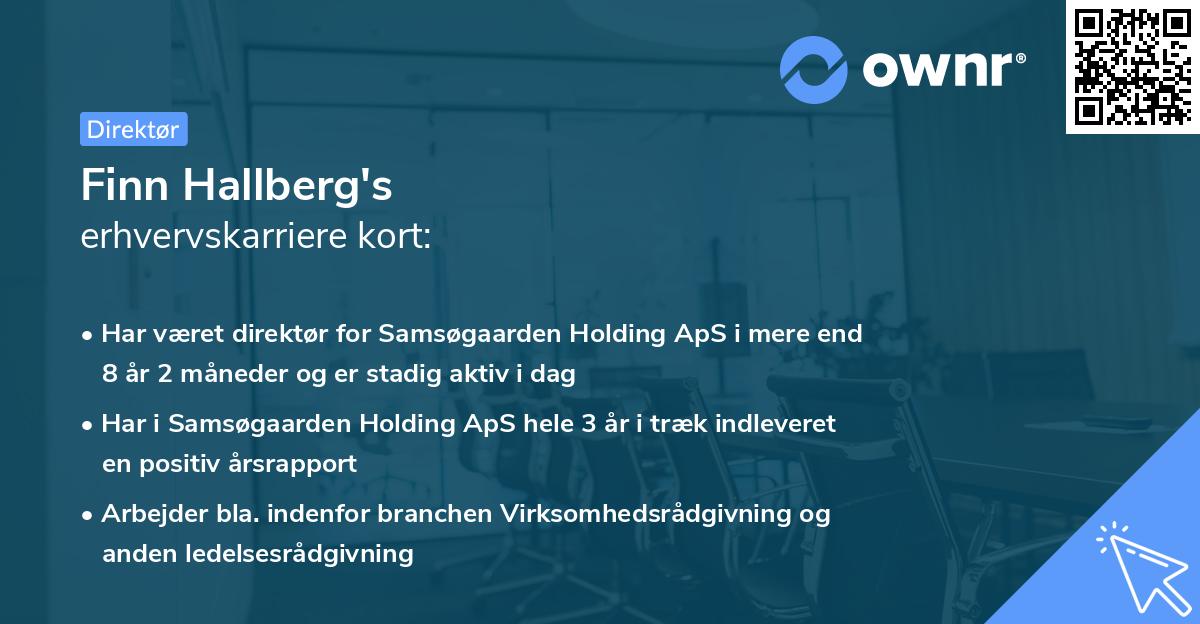 ownr®

Direktør

Finn Hallberg's
erhvervskarriere kort:

• Har været direktør for Samsøgaarden Holding ApS i mere end 8 år 2 måneder og er stadig aktiv i dag

• Har i Samsøgaarden Holding ApS hele 3 år i træk indleveret en positiv årsrapport

• Arbejder bla. indenfor branchen Virksomhedsrådgivning og anden ledelsesrådgivning